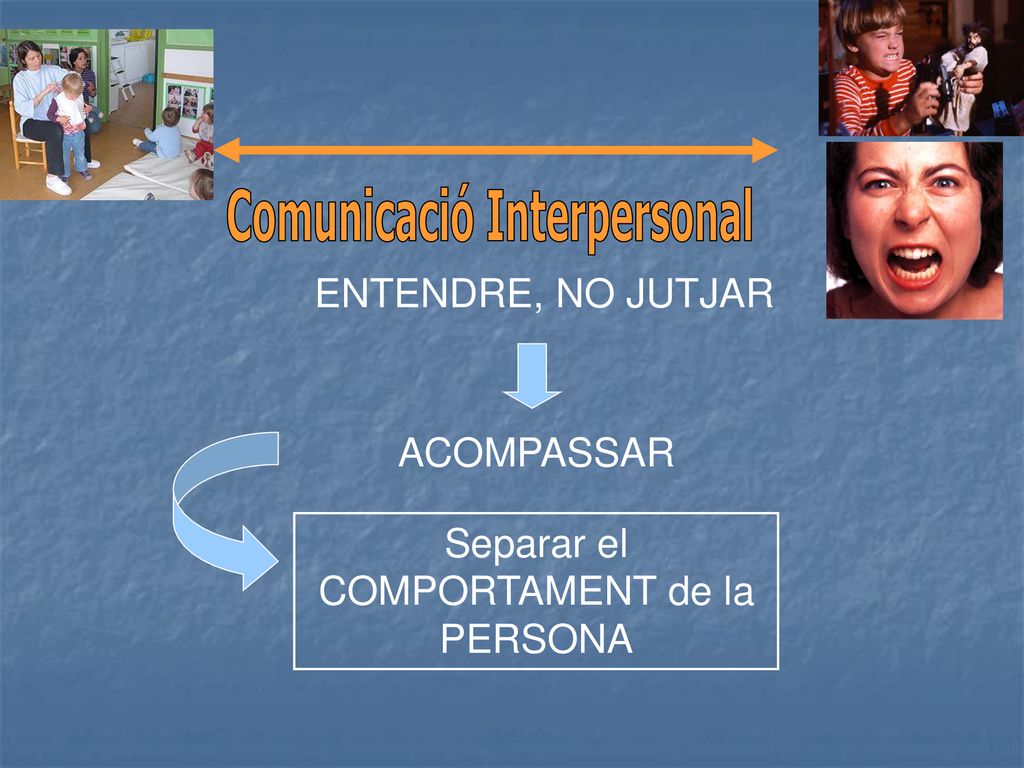 Comunicació Interpersonal

ENTENDRE, NO JUTJAR

ACOMPASSAR

Separar el COMPORTAMENT de la PERSONA